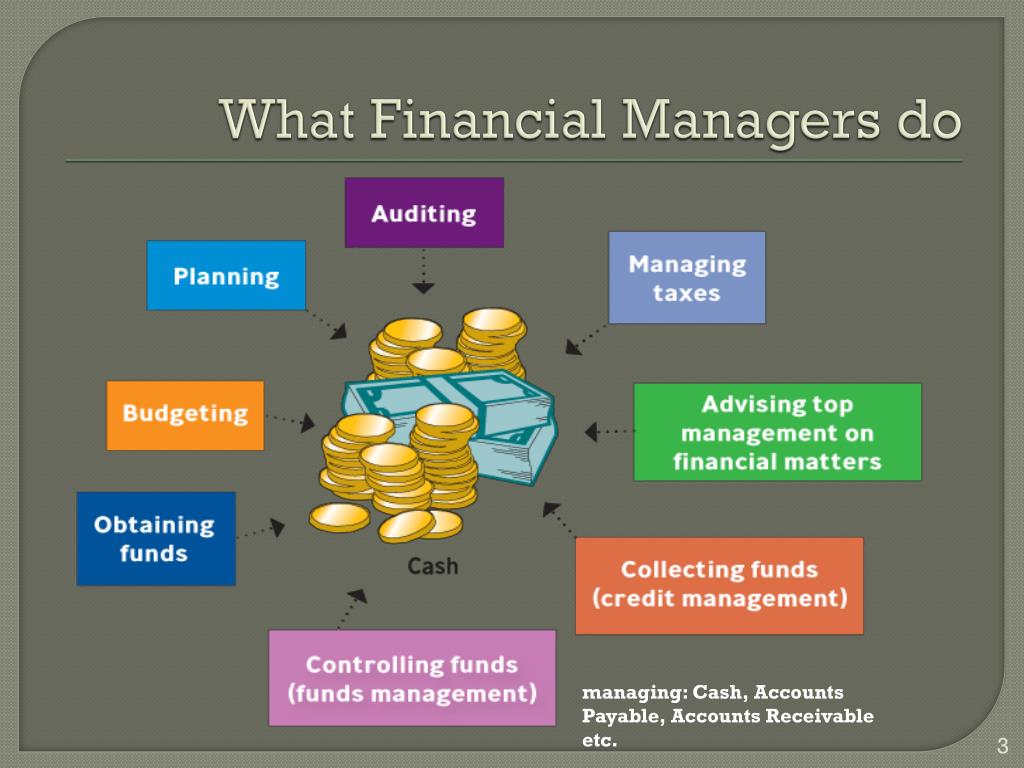 What Financial Managers do

Auditing

Planning

Managing taxes

Budgeting

Advising top management on financial matters

Obtaining funds

Cash

Collecting funds (credit management)

Controlling funds (funds management)

managing: Cash, Accounts Payable, Accounts Receivable etc.

3